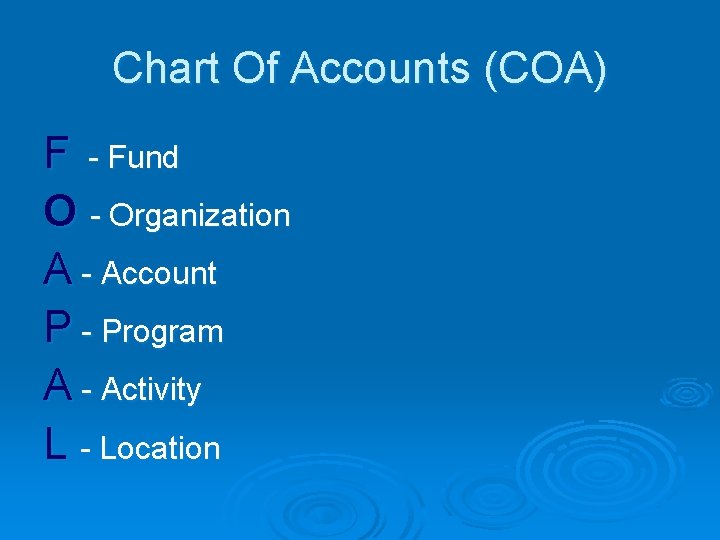 Chart Of Accounts (COA)

F - Fund
O - Organization
A - Account
P - Program
A - Activity
L - Location